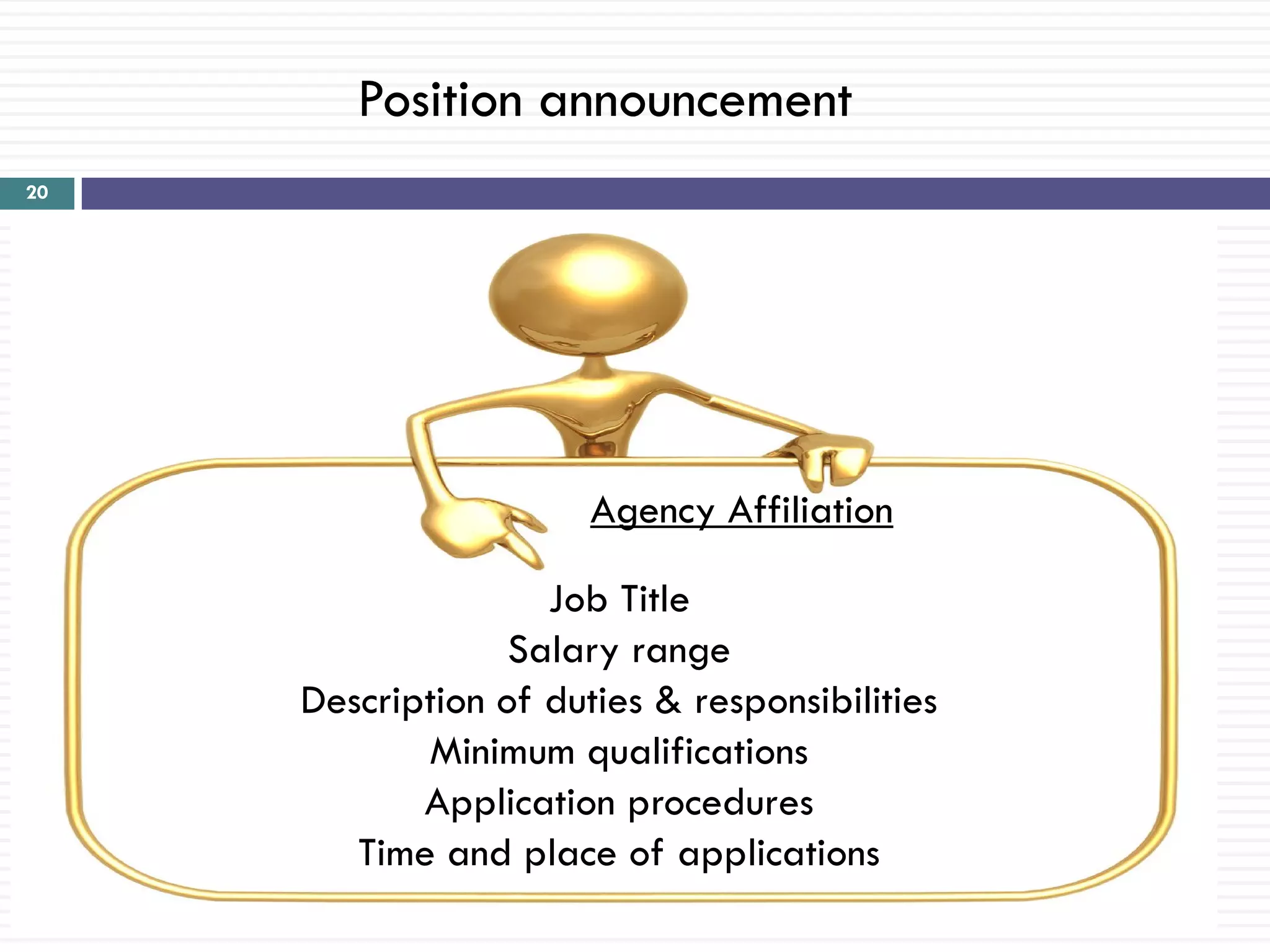 Position announcement

20

Agency Affiliation

Job Title
Salary range
Description of duties & responsibilities
Minimum qualifications
Application procedures
Time and place of applications